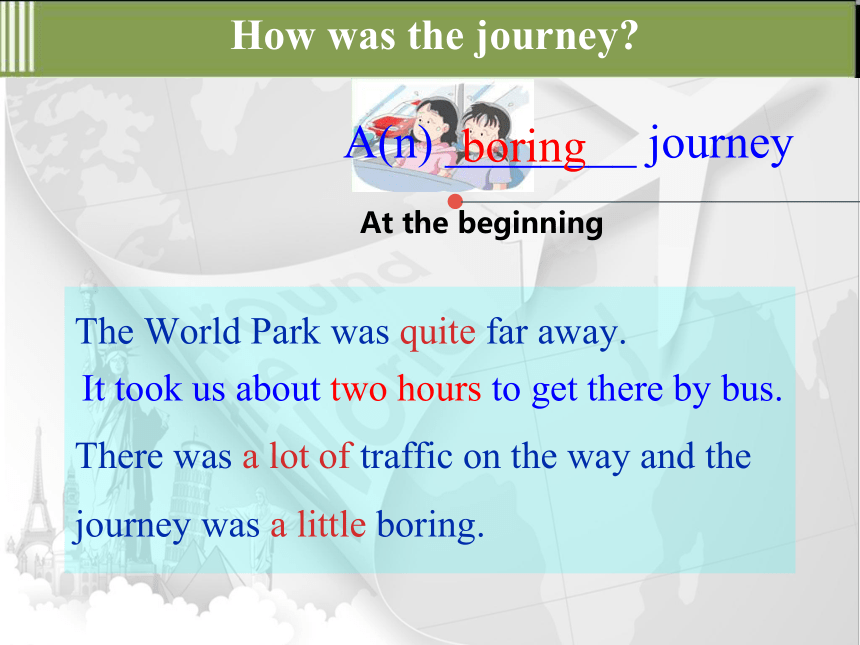 How was the journey?

A(n) boring journey

At the beginning

The World Park was quite far away.

It took us about two hours to get there by bus.

There was a lot of traffic on the way and the journey was a little boring.